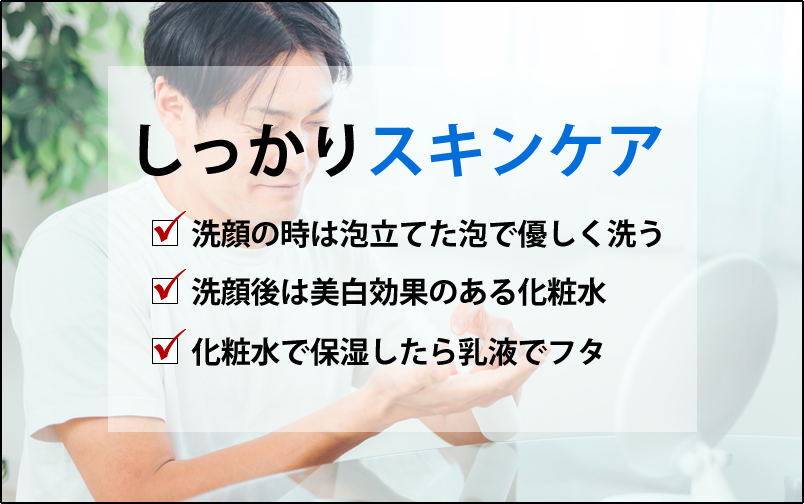 しっかりスキンケア

☑ 洗顔の時は泡立てた泡で優しく洗う

☑ 洗顔後は美白効果のある化粧水

☑ 化粧水で保湿したら乳液でフタ